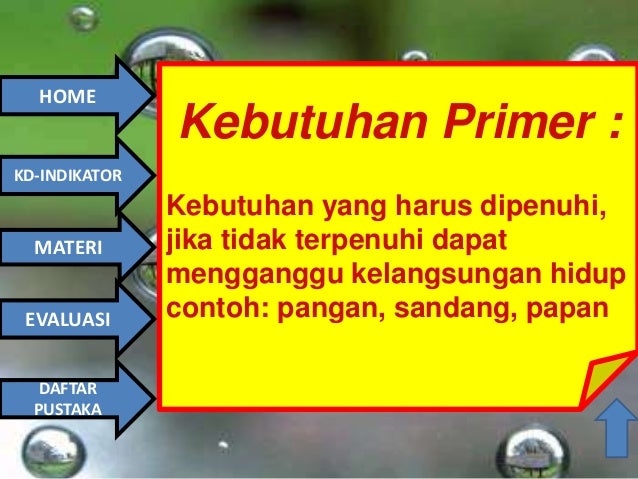 HOME

KD-INDIKATOR

MATERI

EVALUASI

DAFTAR PUSTAKA

Kebutuhan Primer :

Kebutuhan yang harus dipenuhi, jika tidak terpenuhi dapat mengganggu kelangsungan hidup contoh: pangan, sandang, papan